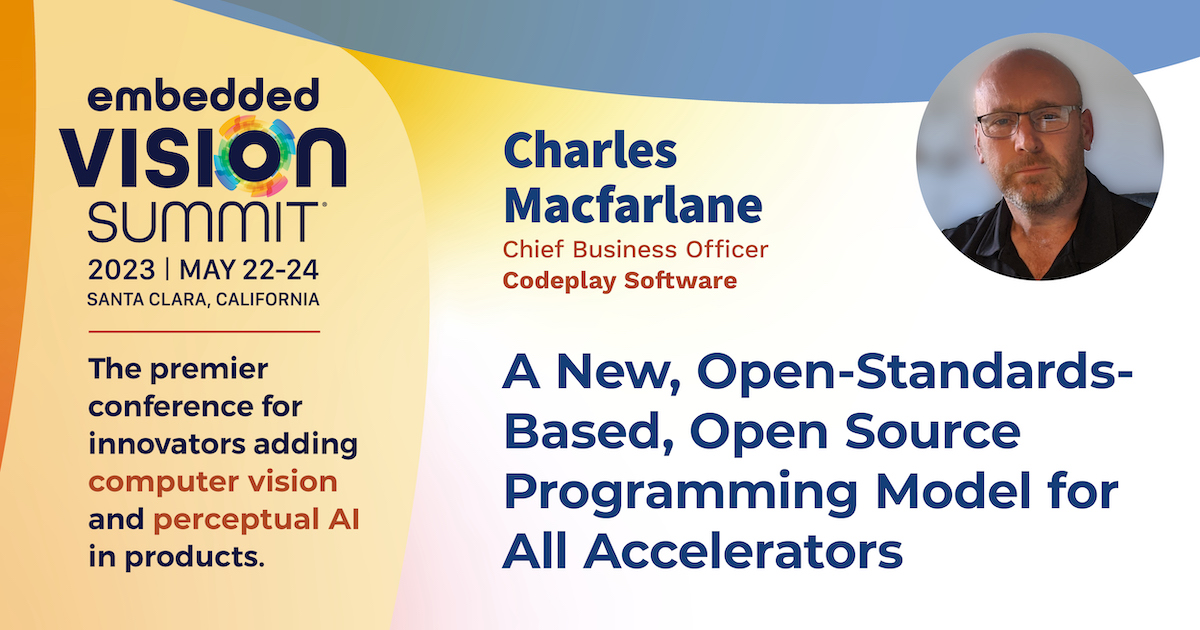 embedded VISION SUMMIT®

2023 | MAY 22-24
SANTA CLARA, CALIFORNIA

The premier conference for innovators adding computer vision and perceptual AI in products.

Charles Macfarlane
Chief Business Officer
Codeplay Software

A New, Open-Standards-Based, Open Source Programming Model for All Accelerators